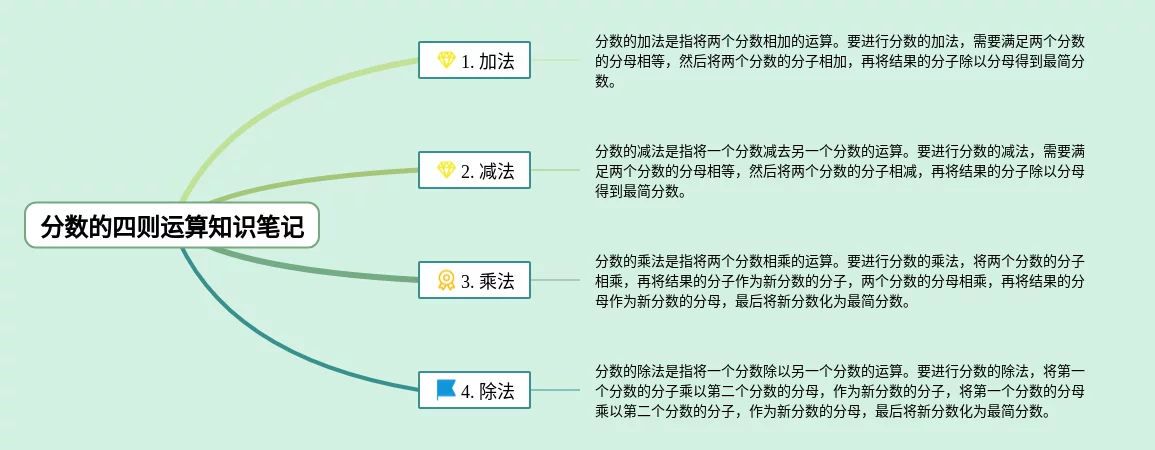 分数的四则运算知识笔记

1. 加法

分数的加法是指将两个分数相加的运算。要进行分数的加法，需要满足两个分数的分母相等，然后将两个分数的分子相加，再将结果的分子除以分母得到最简分数。

2. 减法

分数的减法是指将一个分数减去另一个分数的运算。要进行分数的减法，需要满足两个分数的分母相等，然后将两个分数的分子相减，再将结果的分子除以分母得到最简分数。

3. 乘法

分数的乘法是指将两个分数相乘的运算。要进行分数的乘法，将两个分数的分子相乘，再将结果的分子作为新分数的分子，两个分数的分母相乘，再将结果的分母作为新分数的分母，最后将新分数化为最简分数。

4. 除法

分数的除法是指将一个分数除以另一个分数的运算。要进行分数的除法，将第一个分数的分子乘以第二个分数的分母，作为新分数的分子，将第一个分数的分母乘以第二个分数的分子，作为新分数的分母，最后将新分数化为最简分数。